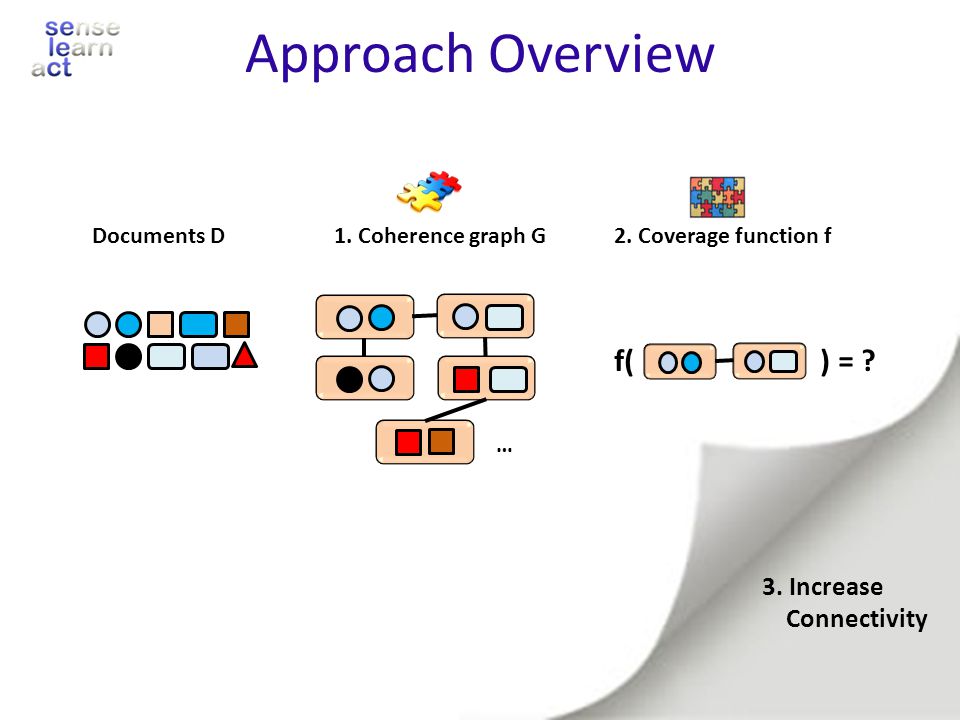 sense
learn
act

Approach Overview

Documents D

1. Coherence graph G

2. Coverage function f

…

f( ) = ?

3. Increase Connectivity